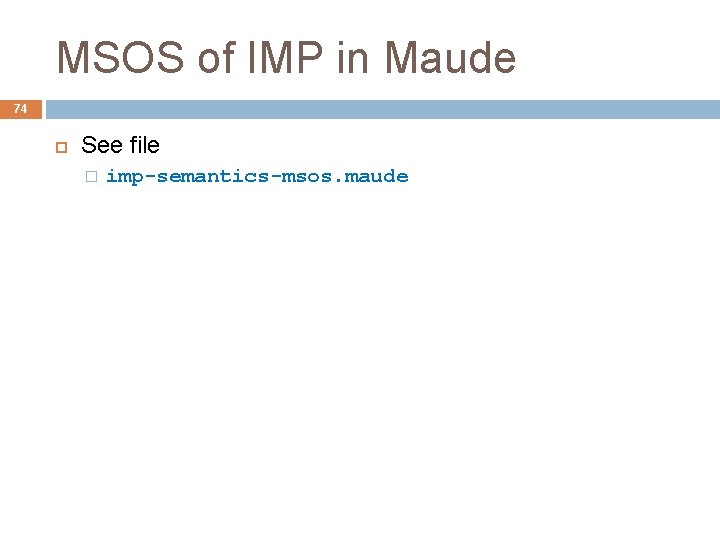 MSOS of IMP in Maude

74

See file

imp-semantics-msos.maude